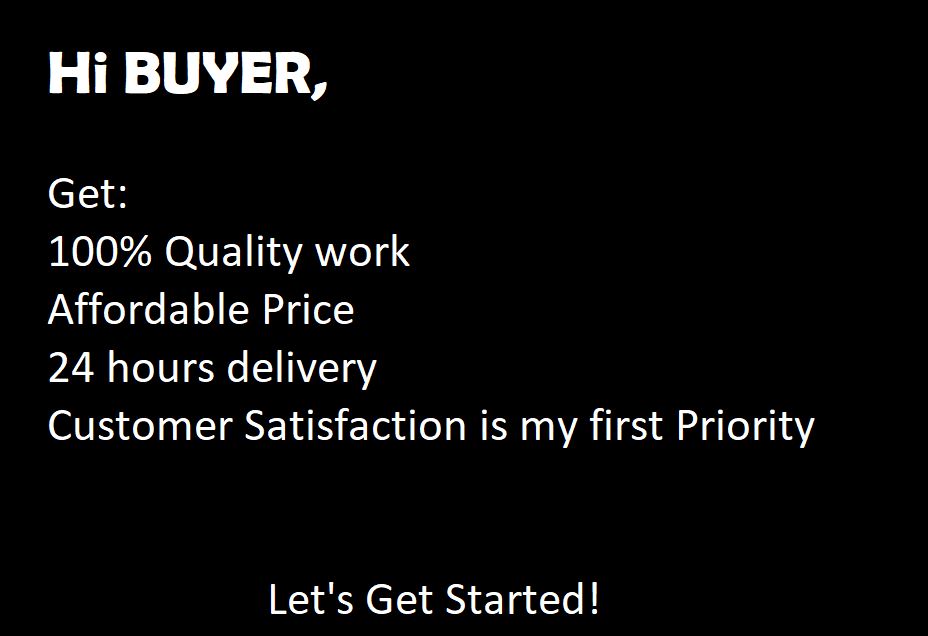 Hi BUYER,

Get:
100% Quality work
Affordable Price
24 hours delivery
Customer Satisfaction is my first Priority

Let's Get Started!